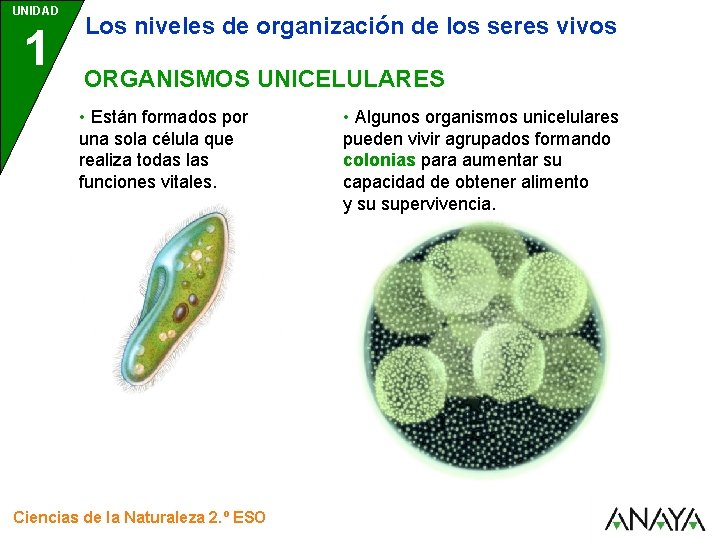 UNIDAD
1
Los niveles de organización de los seres vivos

ORGANISMOS UNICELULARES

• Están formados por una sola célula que realiza todas las funciones vitales.

• Algunos organismos unicelulares pueden vivir agrupados formando colonias para aumentar su capacidad de obtener alimento y su supervivencia.

Ciencias de la Naturaleza 2.º ESO

ANAYA